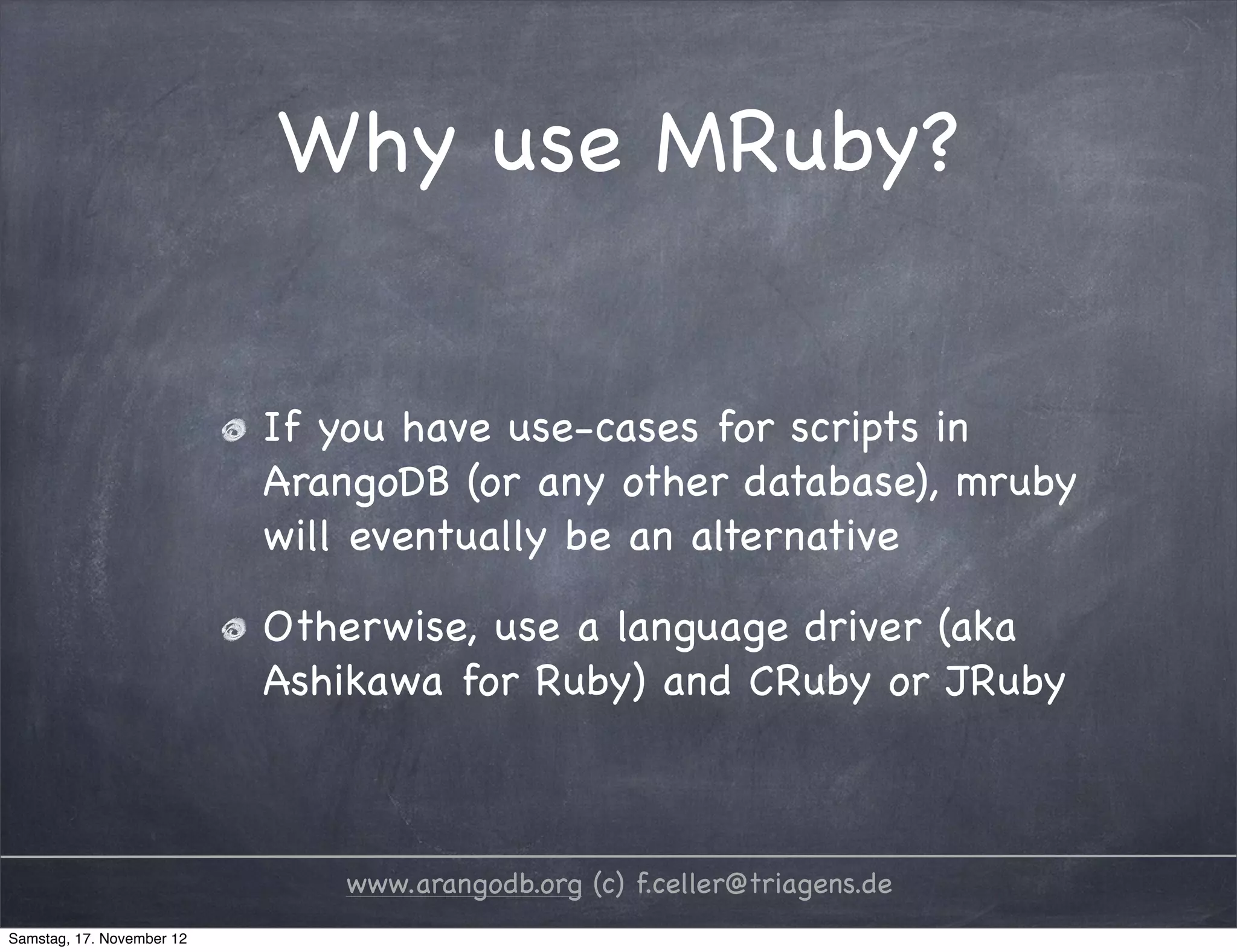 Why use MRuby?

If you have use-cases for scripts in ArangoDB (or any other database), mruby will eventually be an alternative

Otherwise, use a language driver (aka Ashikawa for Ruby) and CRuby or JRuby

www.arangodb.org (c) f.celler@triagens.de

Samstag, 17. November 12